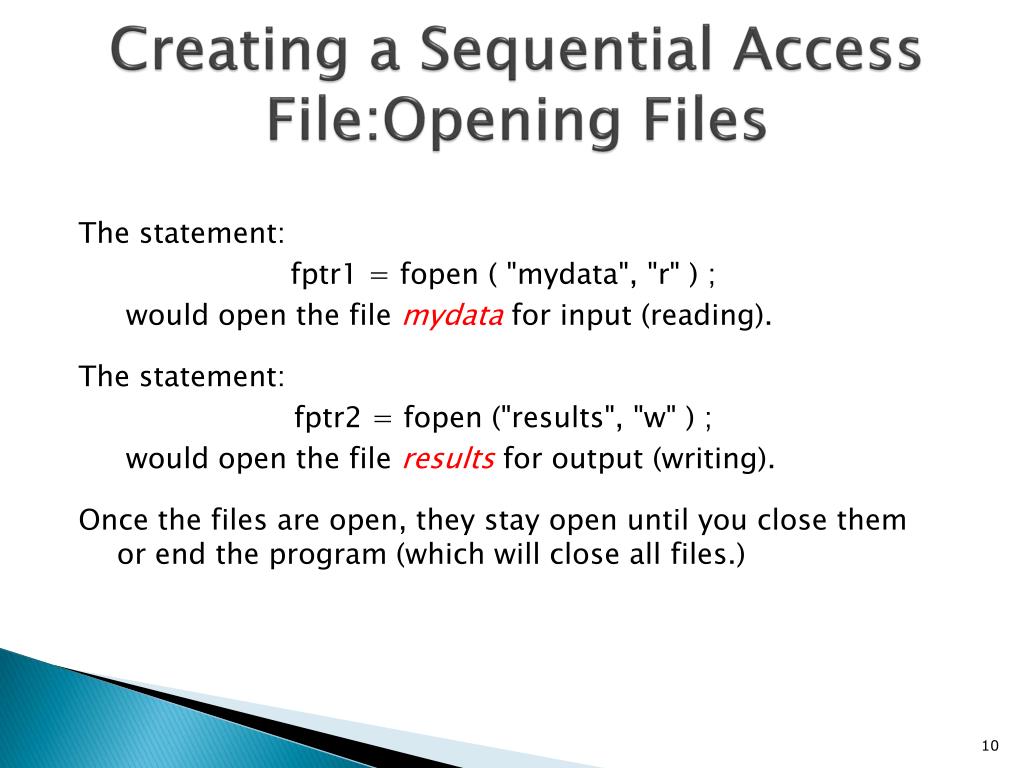 Creating a Sequential Access File:Opening Files

The statement:

fptr1 = fopen ( "mydata", "r" ) ;

would open the file mydata for input (reading).

The statement:

fptr2 = fopen ("results", "w" ) ;

would open the file results for output (writing).

Once the files are open, they stay open until you close them or end the program (which will close all files.)

10